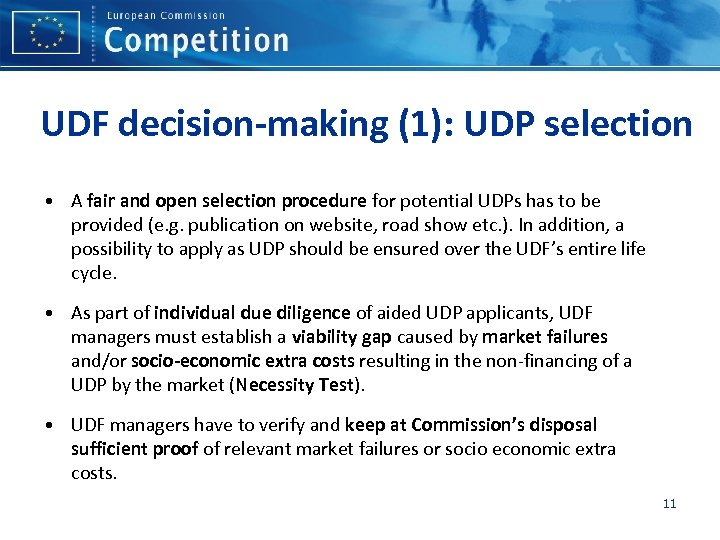 European Commission
Competition

UDF decision-making (1): UDP selection

• A fair and open selection procedure for potential UDPs has to be provided (e.g. publication on website, road show etc.). In addition, a possibility to apply as UDP should be ensured over the UDF's entire life cycle.

• As part of individual due diligence of aided UDP applicants, UDF managers must establish a viability gap caused by market failures and/or socio-economic extra costs resulting in the non-financing of a UDP by the market (Necessity Test).

• UDF managers have to verify and keep at Commission's disposal sufficient proof of relevant market failures or socio economic extra costs.

11